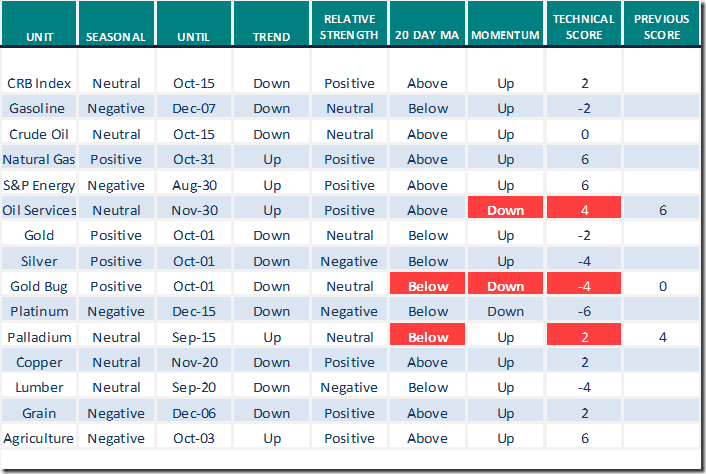 | UNIT | SEASONAL | UNTIL | TREND | RELATIVE STRENGTH | 20 DAY MA | MOMENTUM | TECHNICAL SCORE | PREVIOUS SCORE |
|---|---|---|---|---|---|---|---|---|
| CRB Index | Neutral | Oct-15 | Down | Positive | Above | Up | 2 | |
| Gasoline | Negative | Dec-07 | Down | Neutral | Below | Up | -2 | |
| Crude Oil | Neutral | Oct-15 | Down | Neutral | Above | Up | 0 | |
| Natural Gas | Positive | Oct-31 | Up | Positive | Above | Up | 6 | |
| S&P Energy | Negative | Aug-30 | Up | Positive | Above | Up | 6 | |
| Oil Services | Neutral | Nov-30 | Up | Positive | Above | Down | 4 | 6 |
| Gold | Positive | Oct-01 | Down | Neutral | Below | Up | -2 | |
| Silver | Positive | Oct-01 | Down | Negative | Below | Up | -4 | |
| Gold Bug | Positive | Oct-01 | Down | Neutral | Below | Down | -4 | 0 |
| Platinum | Negative | Dec-15 | Down | Negative | Below | Down | -6 | |
| Palladium | Neutral | Sep-15 | Up | Neutral | Below | Up | 2 | 4 |
| Copper | Neutral | Nov-20 | Down | Positive | Above | Up | 2 | |
| Lumber | Neutral | Sep-20 | Down | Negative | Below | Up | -4 | |
| Grain | Negative | Dec-06 | Down | Positive | Above | Up | 2 | |
| Agriculture | Negative | Oct-03 | Up | Positive | Above | Up | 6 | |